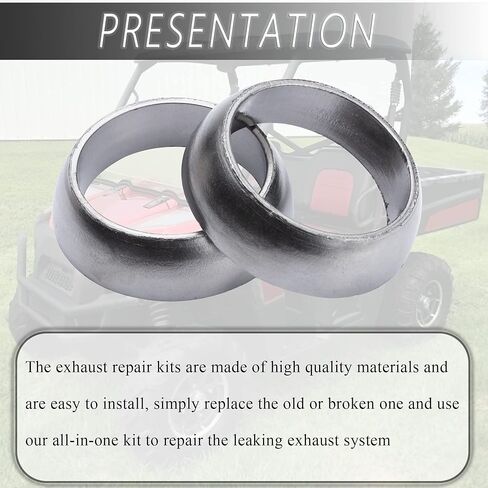 PRESENTATION

The exhaust repair kits are made of high quality materials and are easy to install, simply replace the old or broken one and use our all-in-one kit to repair the leaking exhaust system